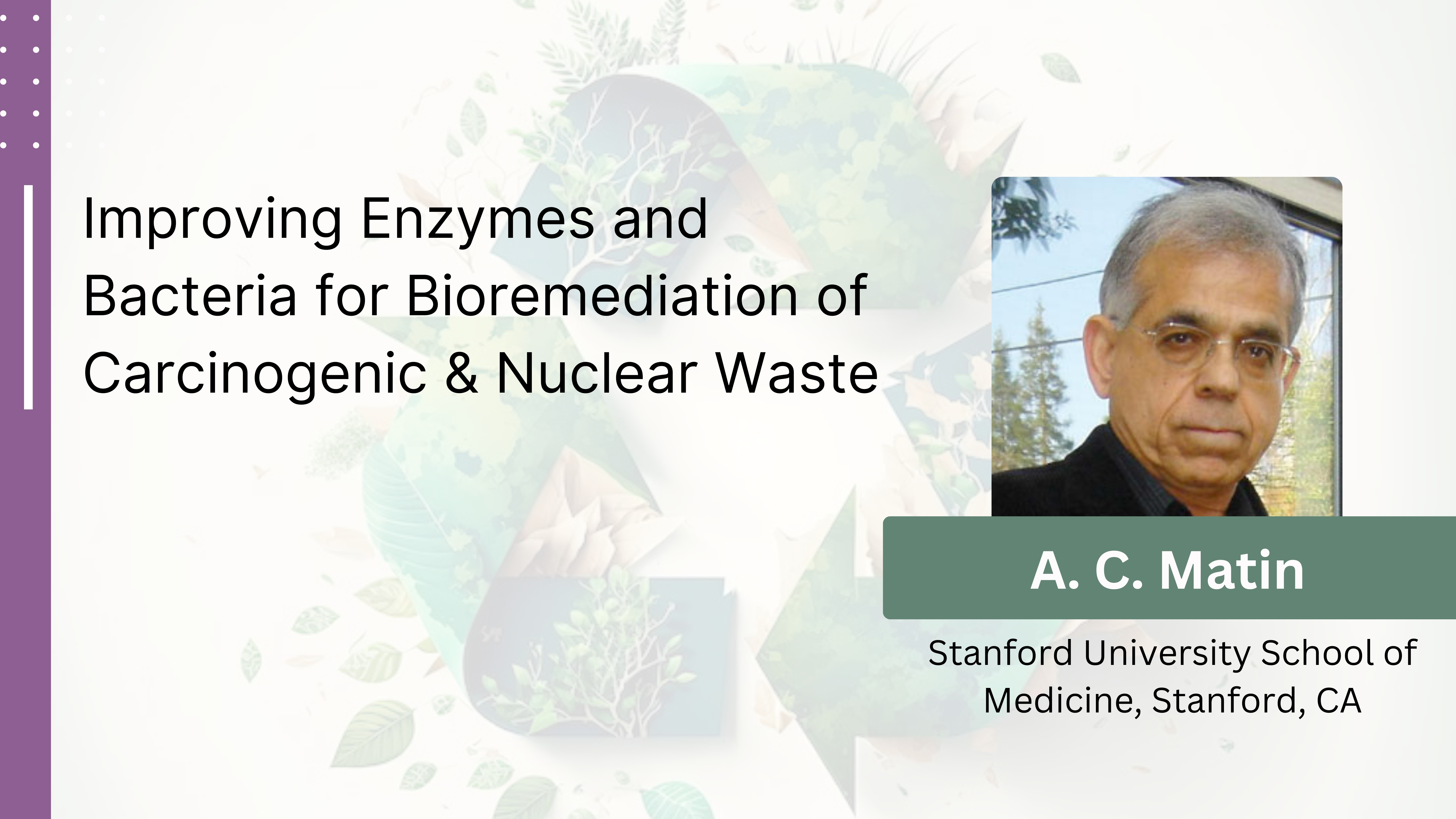 Improving Enzymes and Bacteria for Bioremediation of Carcinogenic & Nuclear Waste

A. C. Matin

Stanford University School of Medicine, Stanford, CA